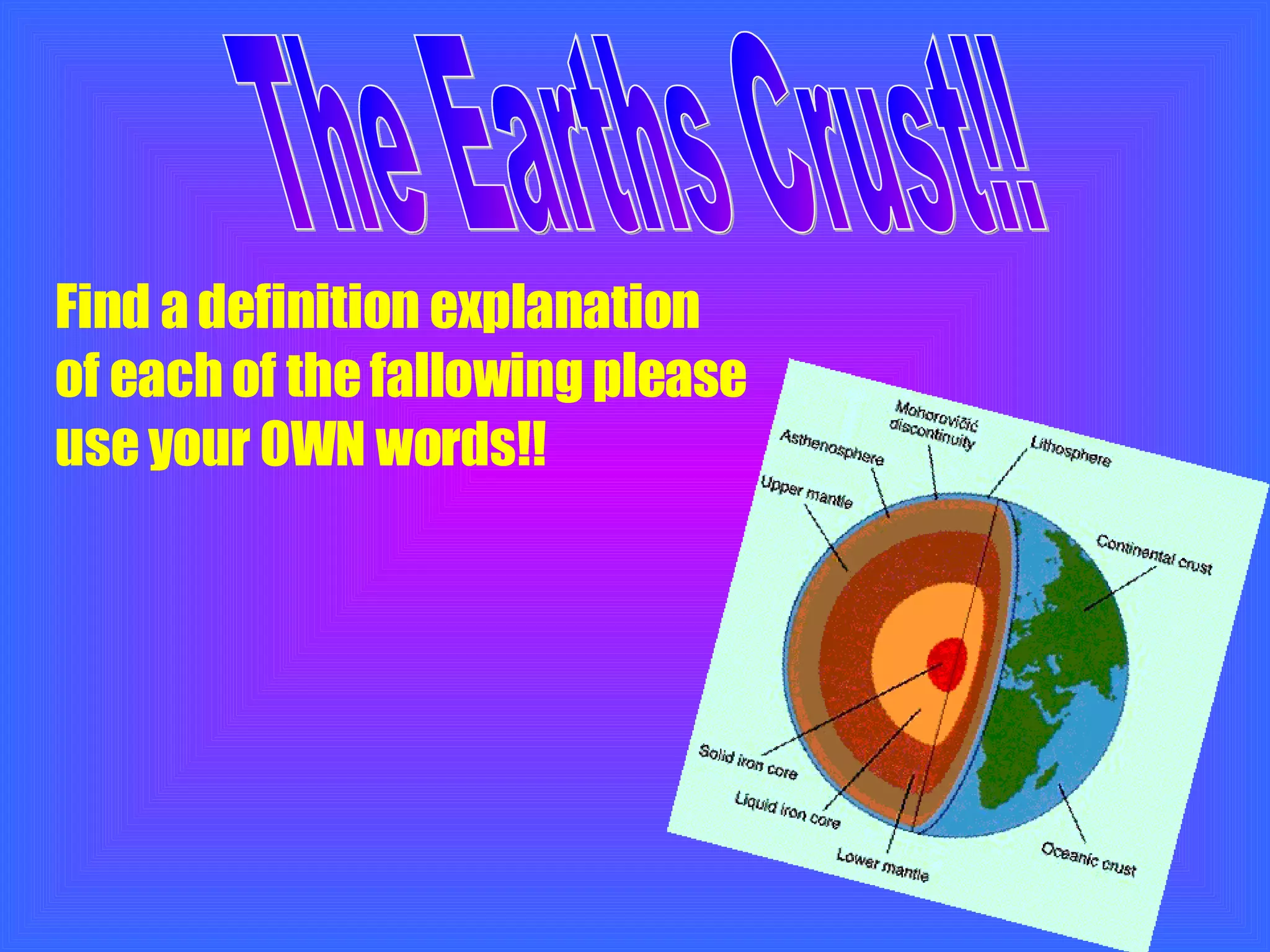 The Earths Crust!!

Find a definition explanation of each of the fallowing please use your OWN words!!

Mohorovičić discontinuity
Asthenosphere
Lithosphere
Upper mantle
Continental crust
Solid iron core
Liquid iron core
Lower mantle
Oceanic crust